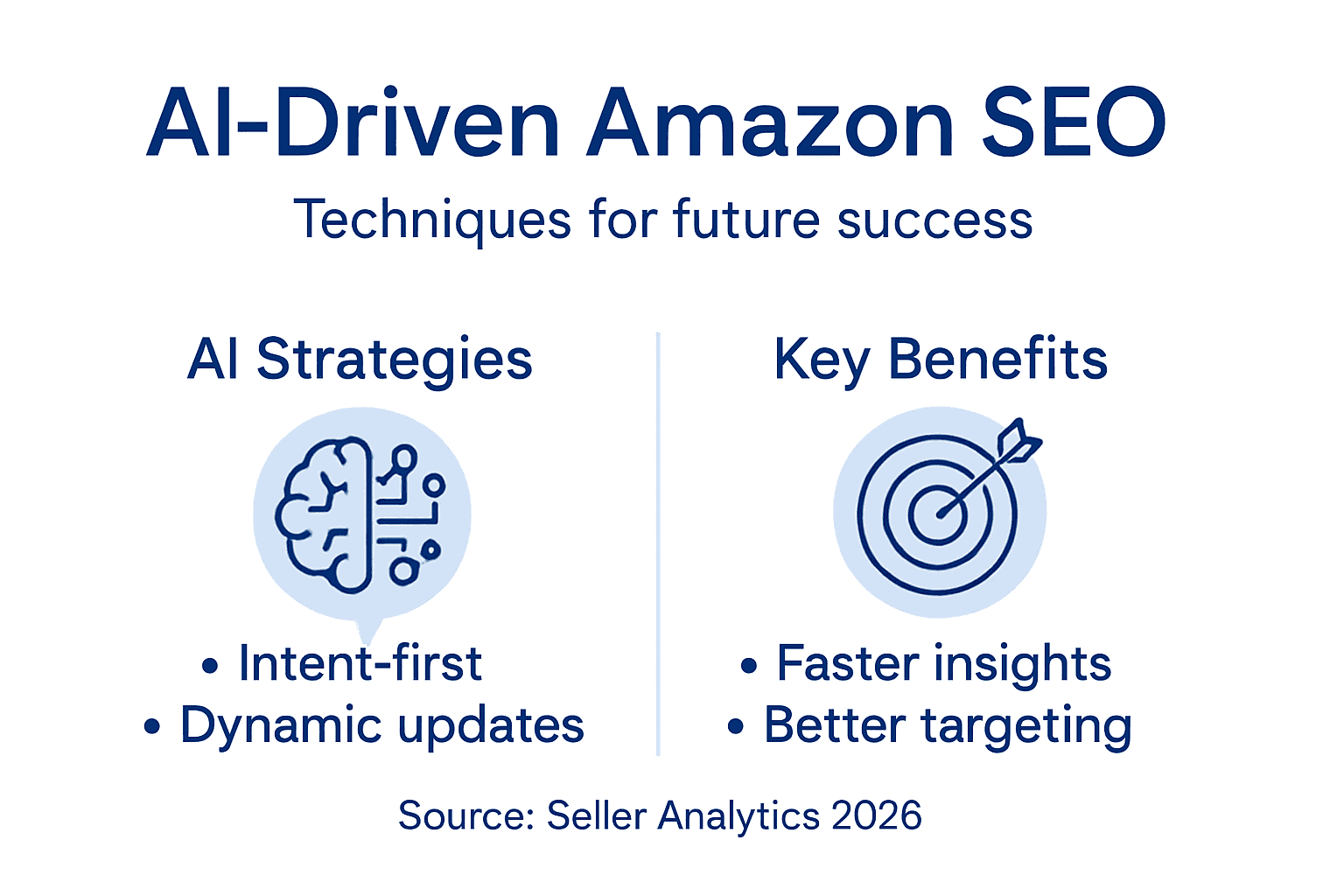 AI-Driven Amazon SEO

Techniques for future success

AI Strategies

• Intent-first
• Dynamic updates

Key Benefits

• Faster insights
• Better targeting

Source: Seller Analytics 2026